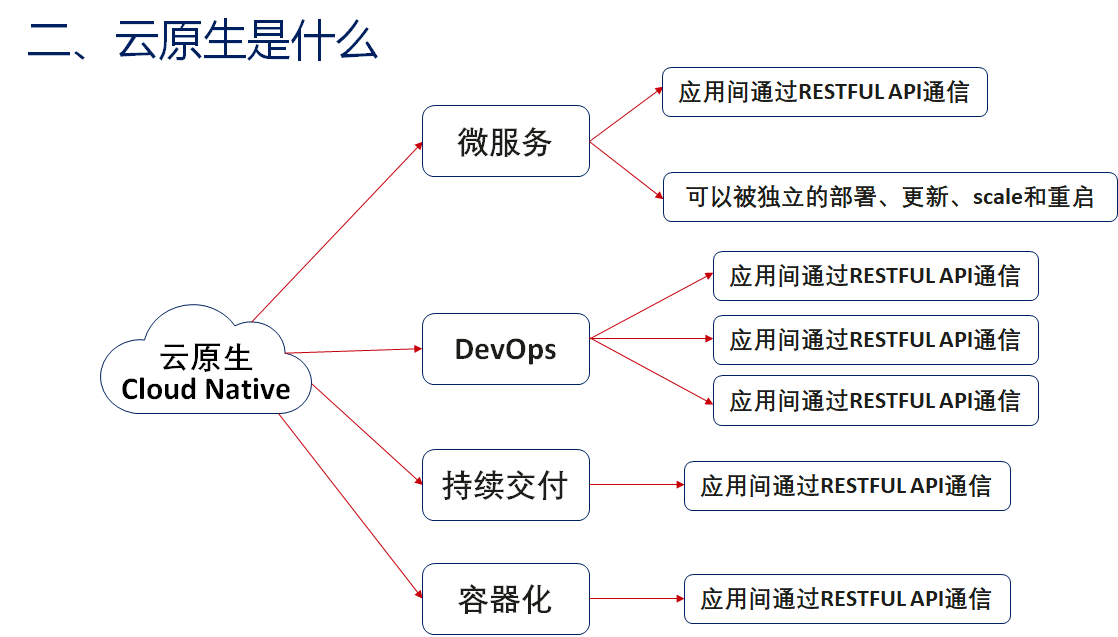 二、云原生是什么

云原生
Cloud Native

微服务

应用间通过RESTFUL API通信

可以被独立的部署、更新、scale和重启

DevOps

应用间通过RESTFUL API通信

应用间通过RESTFUL API通信

应用间通过RESTFUL API通信

持续交付

应用间通过RESTFUL API通信

容器化

应用间通过RESTFUL API通信